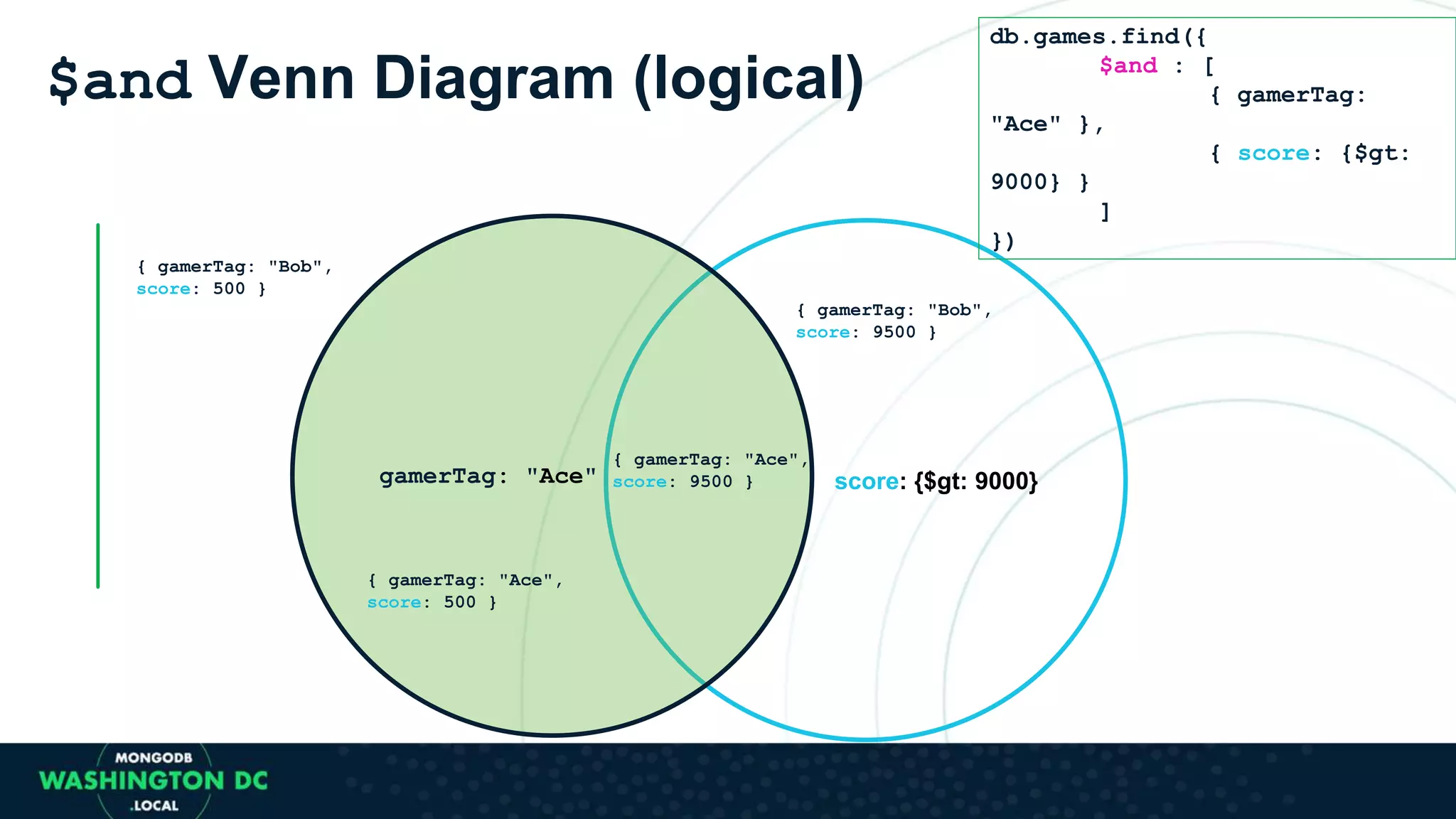 $and Venn Diagram (logical)

db.games.find({
$and : [
{ gamerTag:
"Ace" },
{ score: {$gt:
9000} }
]
})

{ gamerTag: "Bob",
score: 500 }

{ gamerTag: "Bob",
score: 9500 }

gamerTag: "Ace"

{ gamerTag: "Ace",
score: 9500 }

score: {$gt: 9000}

{ gamerTag: "Ace",
score: 500 }

MONGODB
WASHINGTON DC
.LOCAL